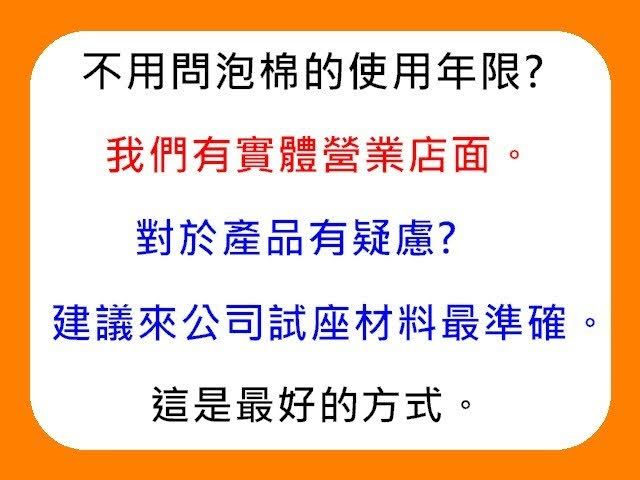 不用問泡棉的使用年限?

我們有實體營業店面。

對於產品有疑慮?

建議來公司試座材料最準確。

這是最好的方式。